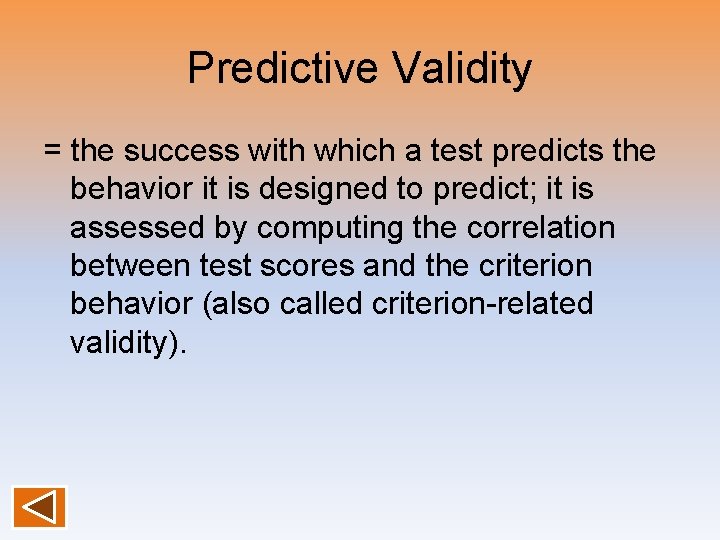 Predictive Validity

= the success with which a test predicts the behavior it is designed to predict; it is assessed by computing the correlation between test scores and the criterion behavior (also called criterion-related validity).